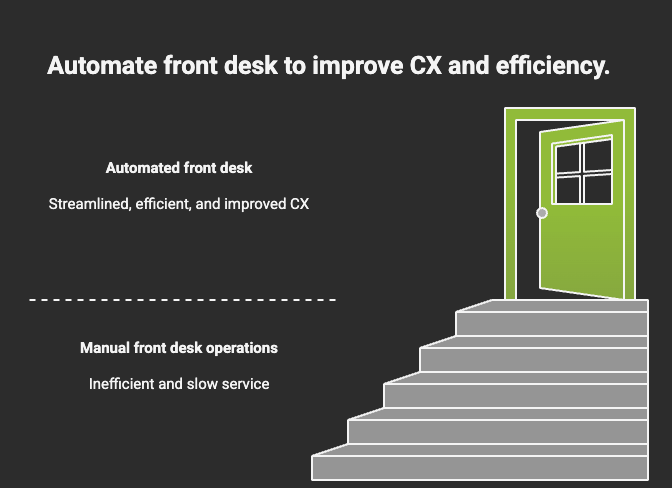 Automate front desk to improve CX and efficiency.

Automated front desk

Streamlined, efficient, and improved CX

Manual front desk operations

Inefficient and slow service